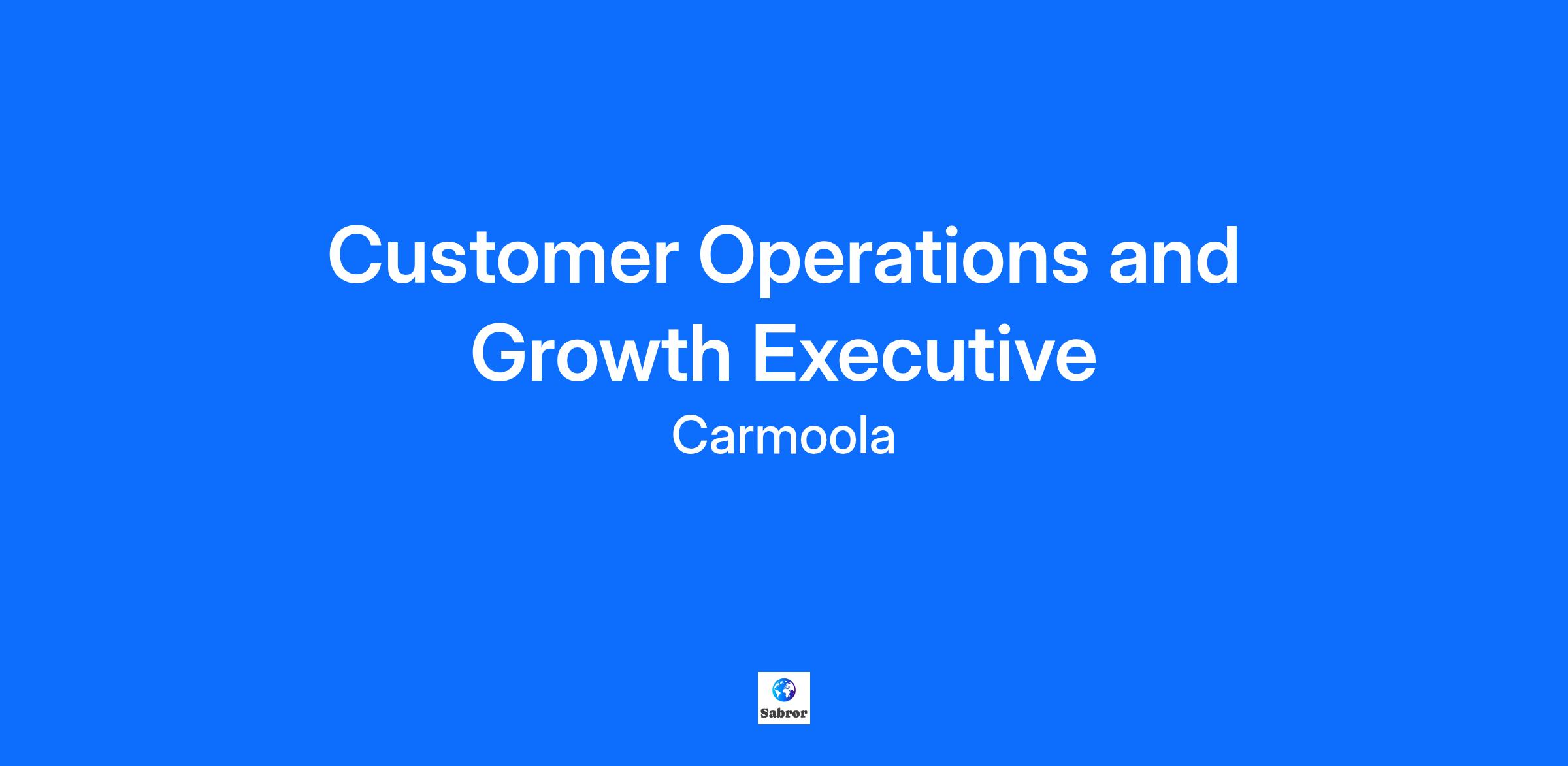 Customer Operations and Growth Executive
Carmoola

Sabror